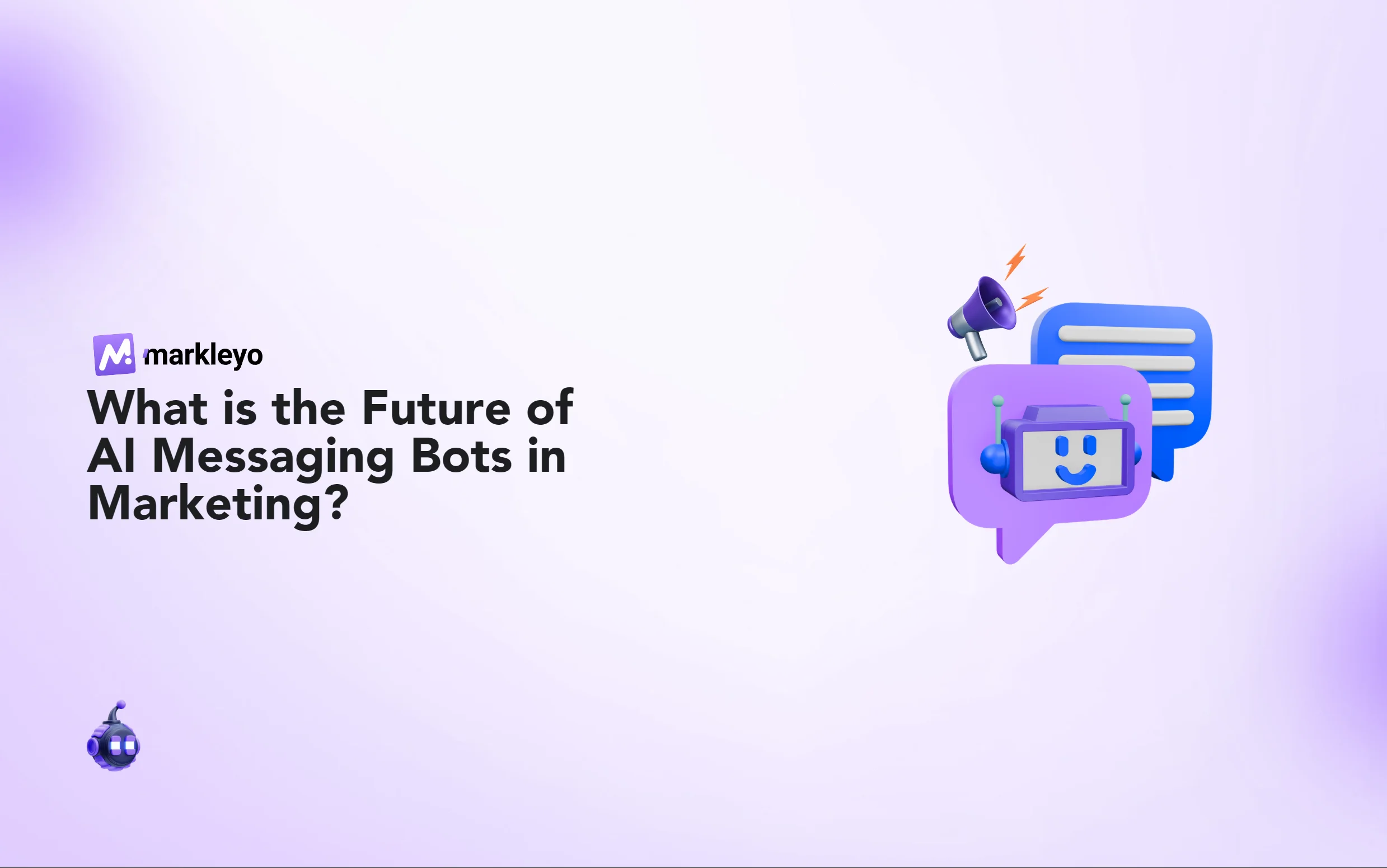 markleyo

What is the Future of AI Messaging Bots in Marketing?